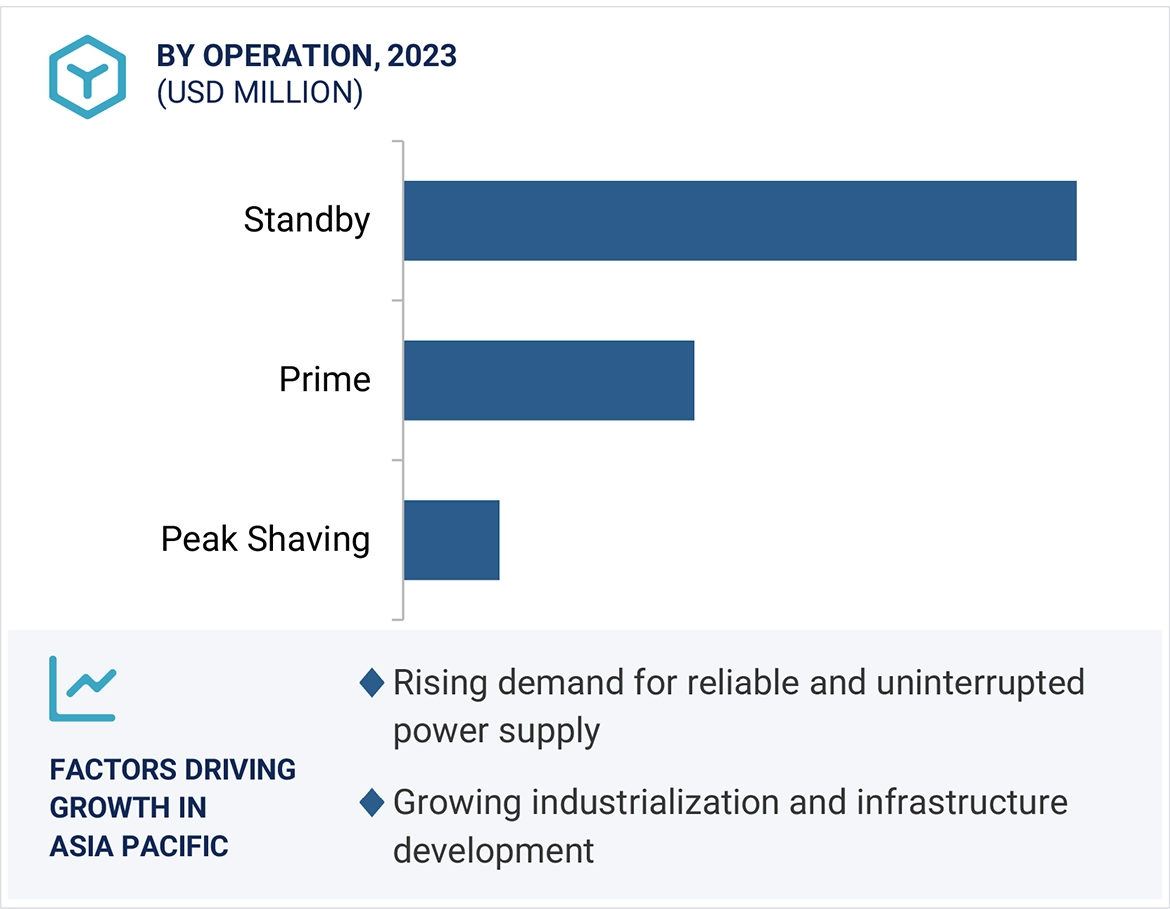 BY OPERATION, 2023
(USD MILLION)

Standby

Prime

Peak Shaving

FACTORS DRIVING GROWTH IN ASIA PACIFIC

Rising demand for reliable and uninterrupted power supply

Growing industrialization and infrastructure development